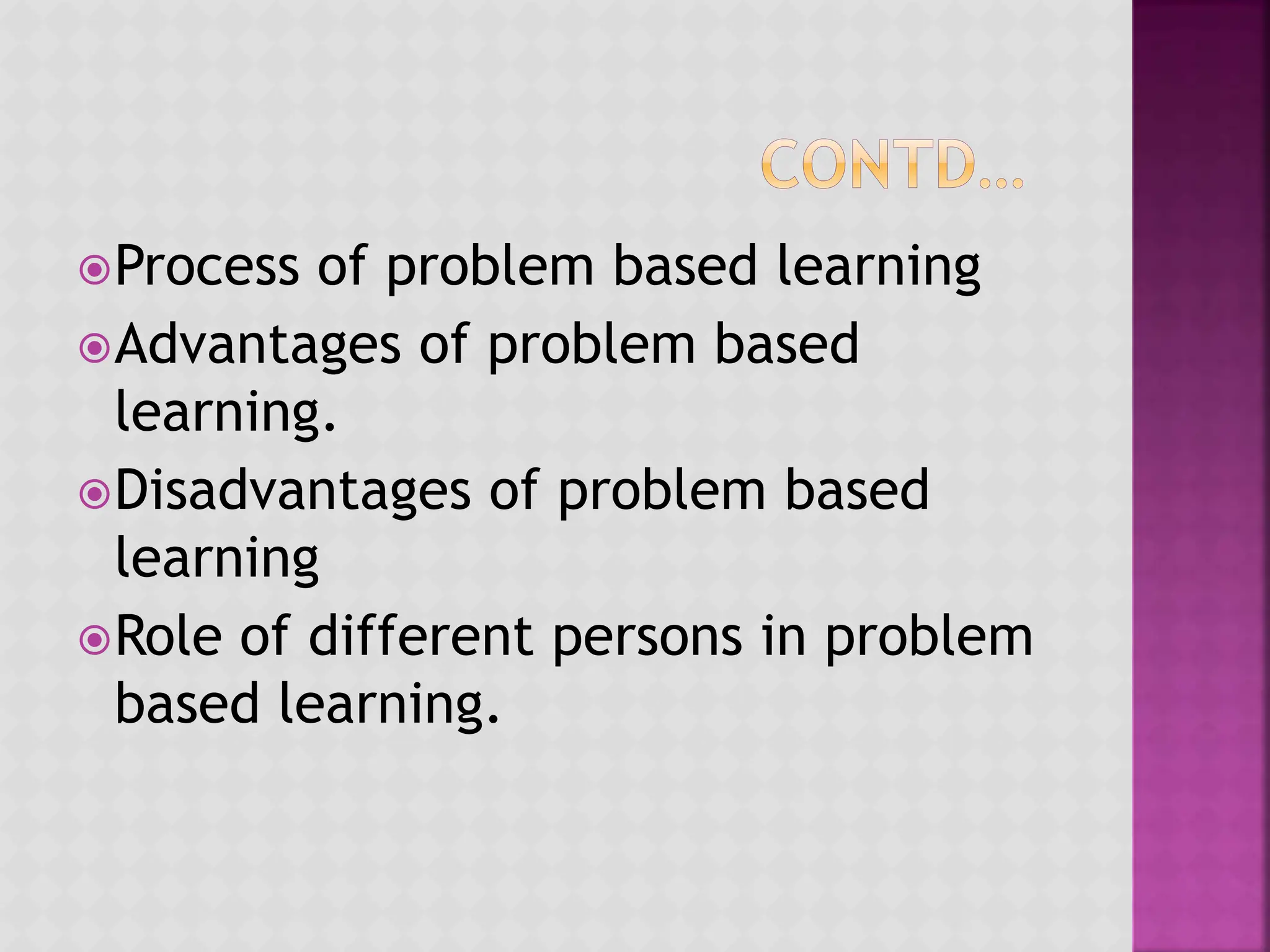 CONTD…

Process of problem based learning

Advantages of problem based learning.

Disadvantages of problem based learning

Role of different persons in problem based learning.